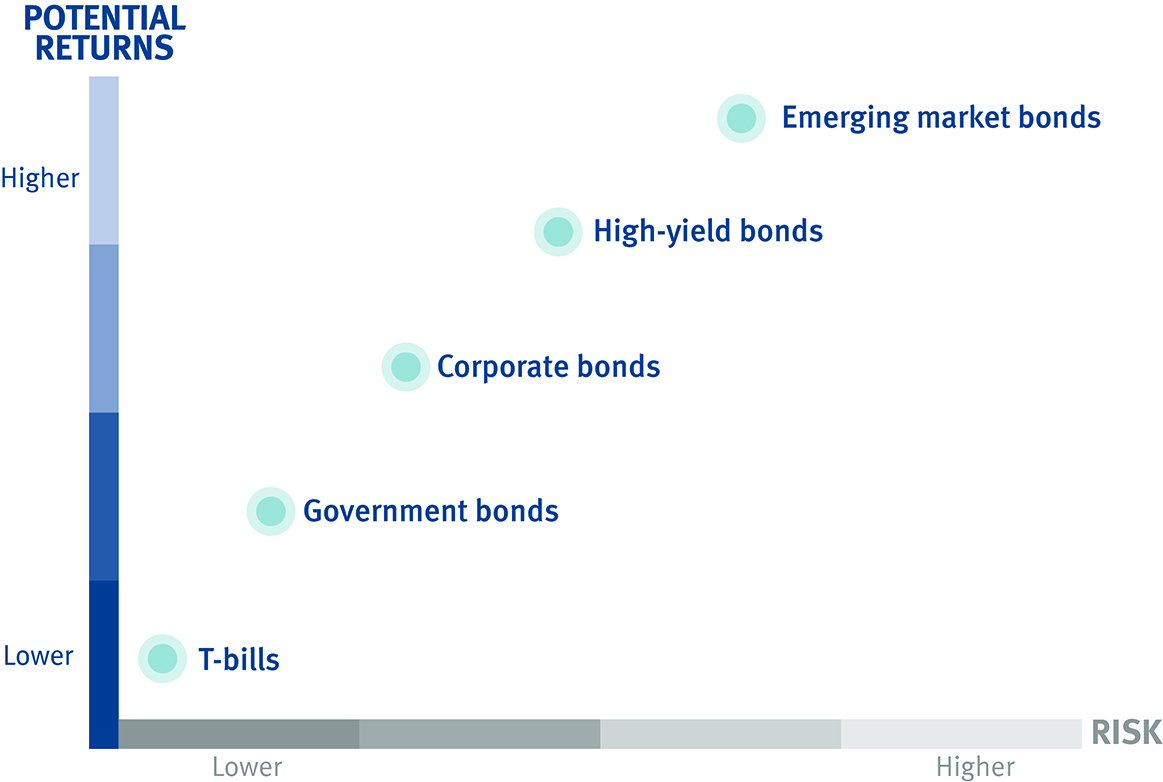 POTENTIAL RETURNS

Higher

Lower

Emerging market bonds

High-yield bonds

Corporate bonds

Government bonds

T-bills

RISK

Lower

Higher